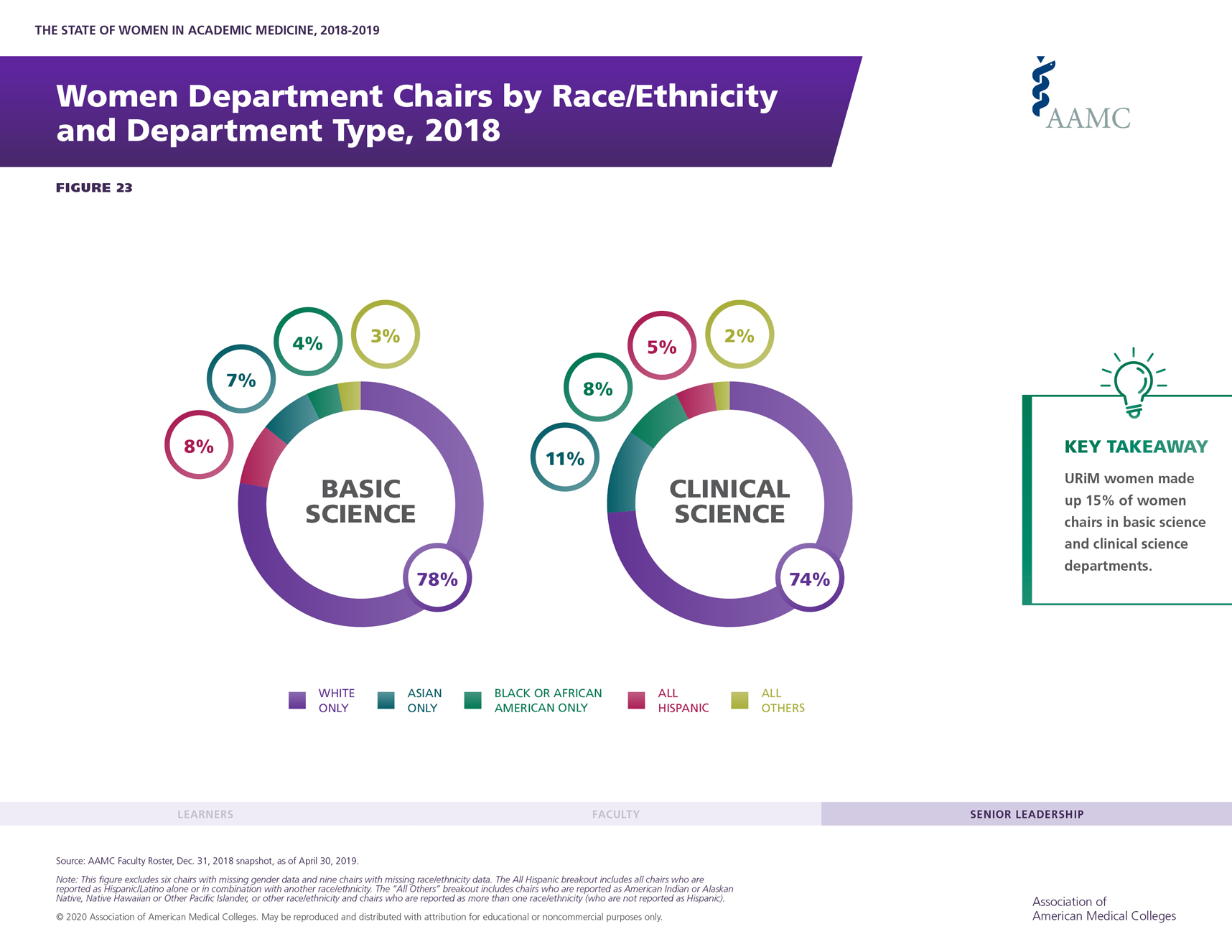 THE STATE OF WOMEN IN ACADEMIC MEDICINE, 2018-2019

Women Department Chairs by Race/Ethnicity and Department Type, 2018

AAMC

FIGURE 23

8%

7%

4%

3%

BASIC SCIENCE

78%

11%

8%

5%

2%

CLINICAL SCIENCE

74%

KEY TAKEAWAY

URiM women made up 15% of women chairs in basic science and clinical science departments.

WHITE ONLY

ASIAN ONLY

BLACK OR AFRICAN AMERICAN ONLY

ALL HISPANIC

ALL OTHERS

LEARNERS

FACULTY

SENIOR LEADERSHIP

Source: AAMC Faculty Roster, Dec. 31, 2018 snapshot, as of April 30, 2019.

Note: This figure excludes six chairs with missing gender data and nine chairs with missing race/ethnicity data. The All Hispanic breakout includes all chairs who are reported as Hispanic/Latino alone or in combination with another race/ethnicity. The "All Others" breakout includes chairs who are reported as American Indian or Alaskan Native, Native Hawaiian or Other Pacific Islander, or other race/ethnicity and chairs who are reported as more than one race/ethnicity (who are not reported as Hispanic).

© 2020 Association of American Medical Colleges. May be reproduced and distributed with attribution for educational or noncommercial purposes only.

Association of American Medical Colleges